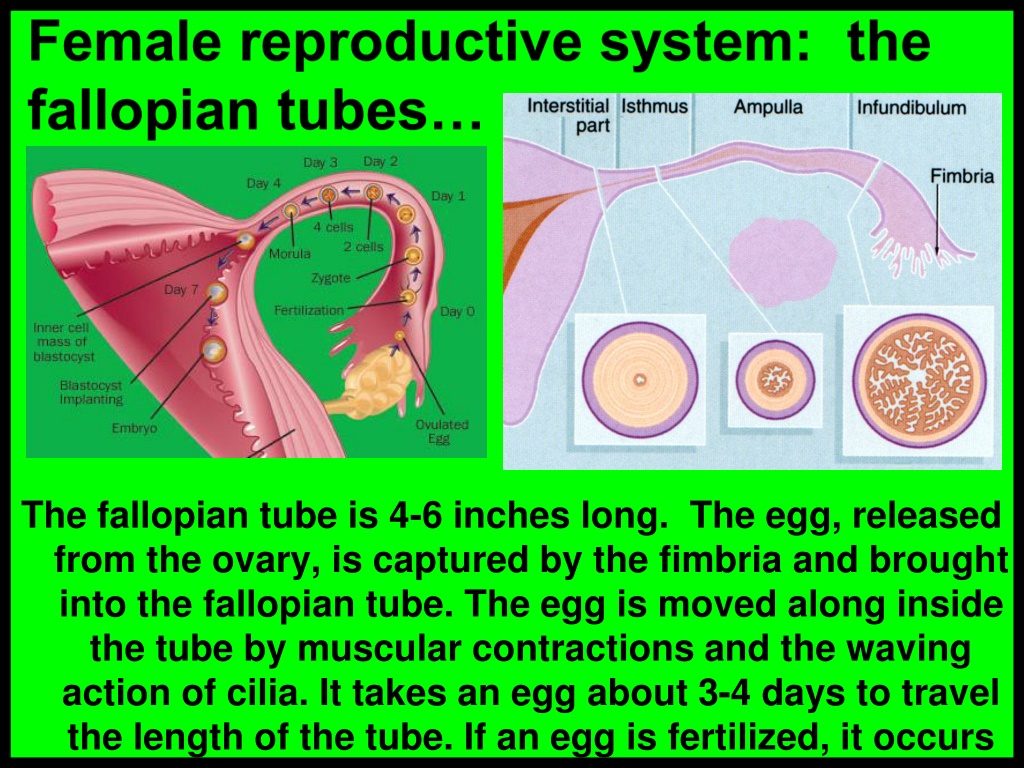 Female reproductive system: the fallopian tubes…

Day 3 Day 2
Day 4
Day 1
4 cells
2 cells
Morula
Zygote
Day 7
Fertilization
Day 0
Inner cell mass of blastocyst
Blastocyst Implanting
Embryo
Ovulated Egg

Interstitial part
Isthmus
Ampulla
Infundibulum
Fimbria

The fallopian tube is 4-6 inches long. The egg, released from the ovary, is captured by the fimbria and brought into the fallopian tube. The egg is moved along inside the tube by muscular contractions and the waving action of cilia. It takes an egg about 3-4 days to travel the length of the tube. If an egg is fertilized, it occurs